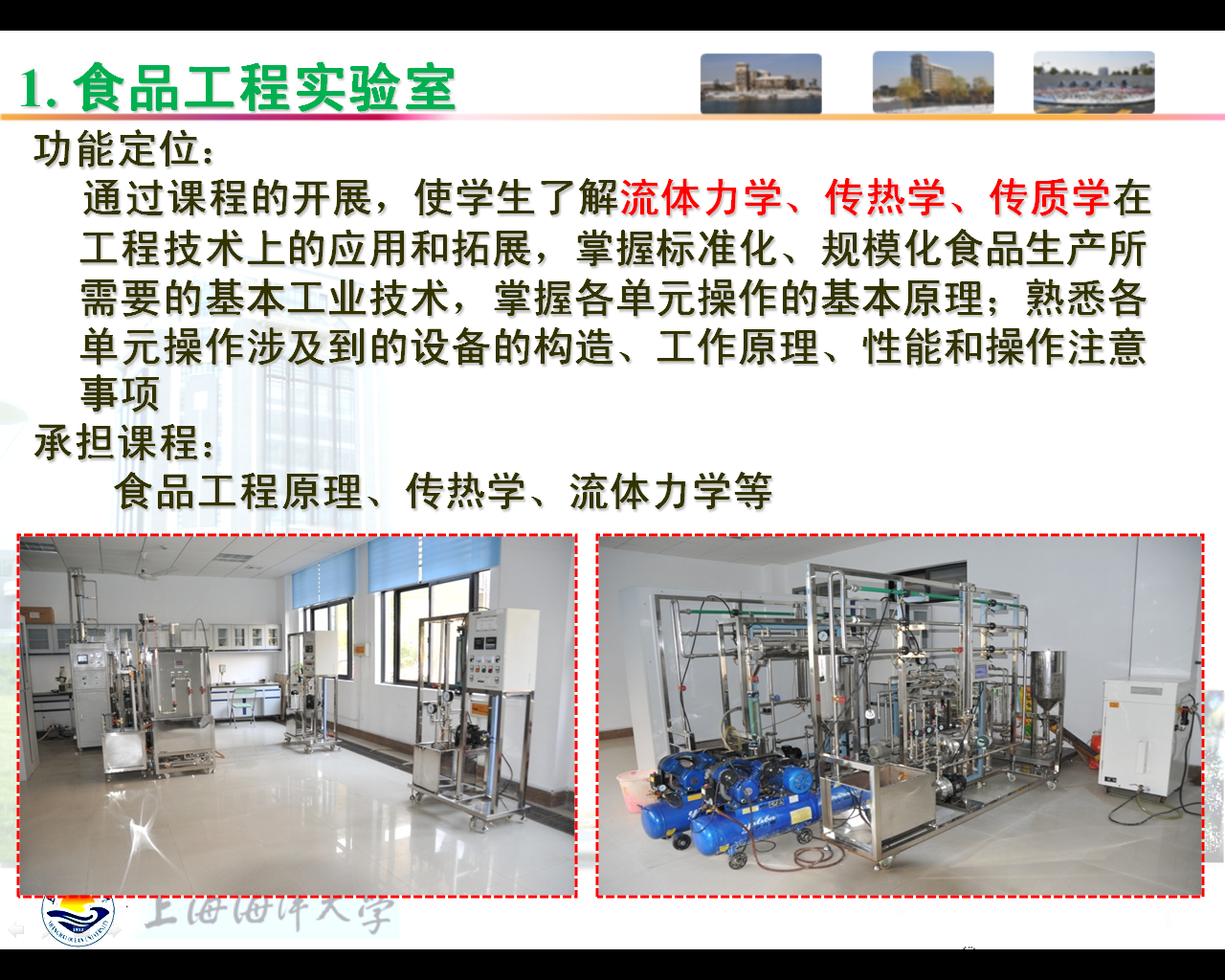 1. 食品工程实验室

功能定位：

通过课程的开展，使学生了解流体力学、传热学、传质学在工程技术上的应用和拓展，掌握标准化、规模化食品生产所需要的基本工业技术，掌握各单元操作的基本原理；熟悉各单元操作涉及到的设备的构造、工作原理、性能和操作注意事项

承担课程：

食品工程原理、传热学、流体力学等

上海海洋大学